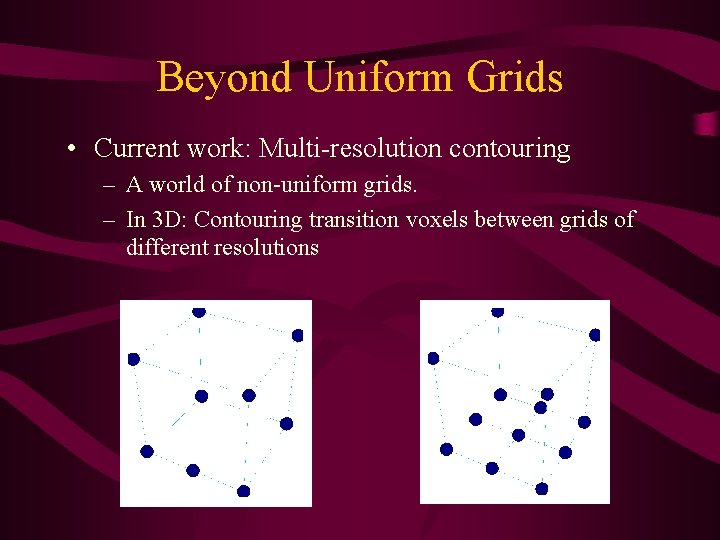 Beyond Uniform Grids

• Current work: Multi-resolution contouring

– A world of non-uniform grids.

– In 3D: Contouring transition voxels between grids of different resolutions